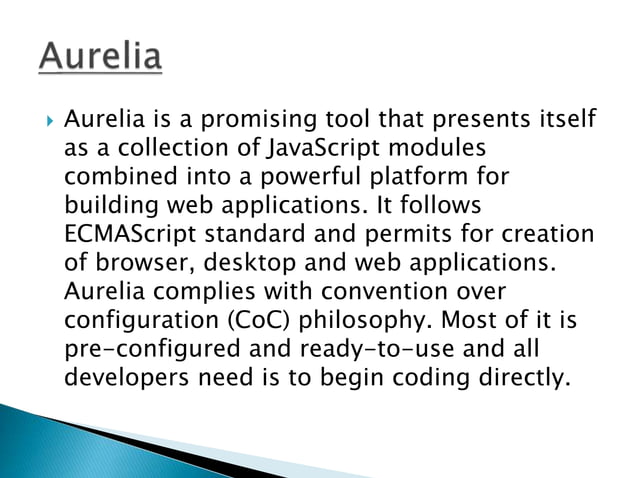 Aurelia

Aurelia is a promising tool that presents itself as a collection of JavaScript modules combined into a powerful platform for building web applications. It follows ECMAScript standard and permits for creation of browser, desktop and web applications. Aurelia complies with convention over configuration (CoC) philosophy. Most of it is pre-configured and ready-to-use and all developers need is to begin coding directly.